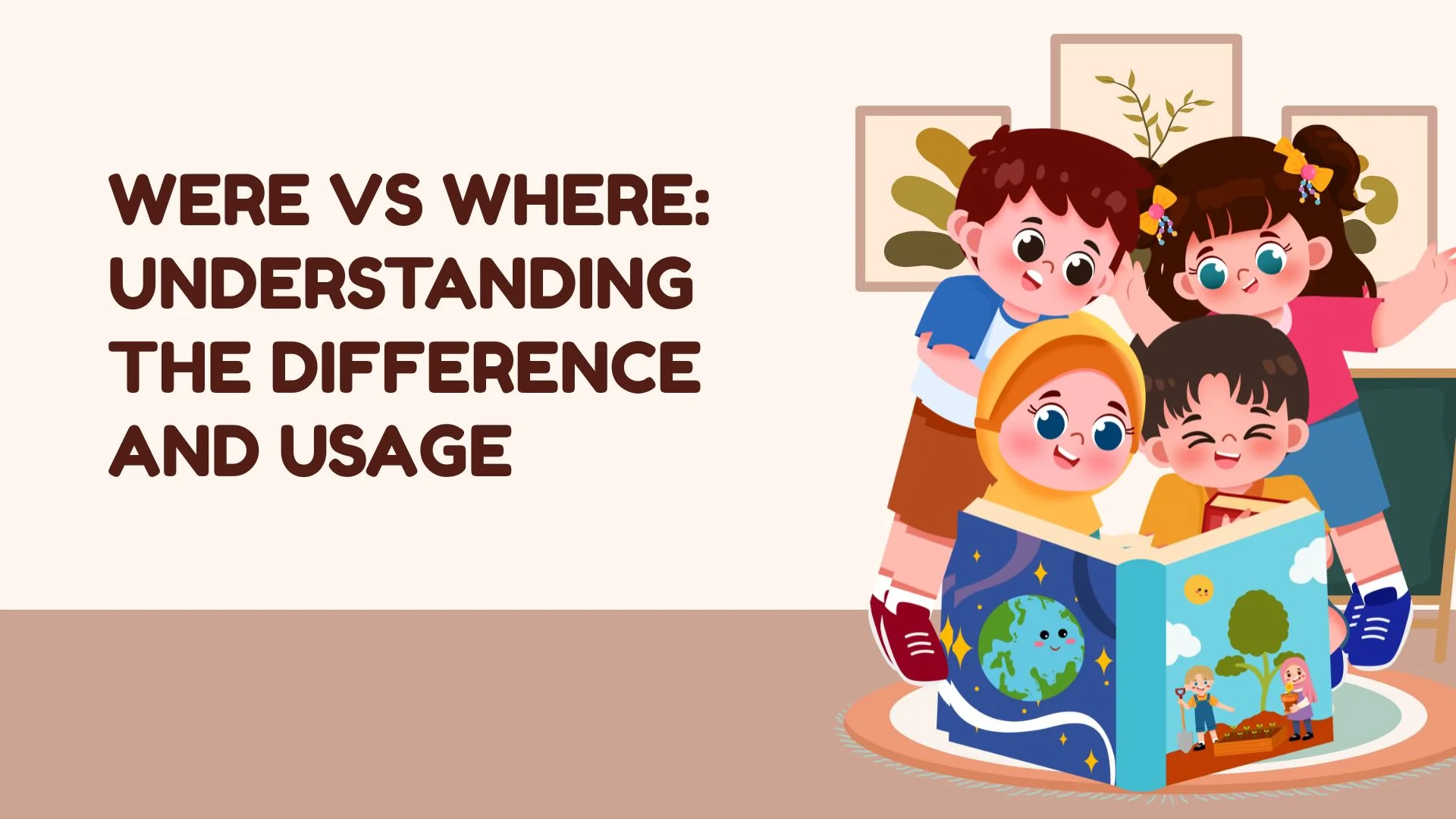 WERE VS WHERE: UNDERSTANDING THE DIFFERENCE AND USAGE